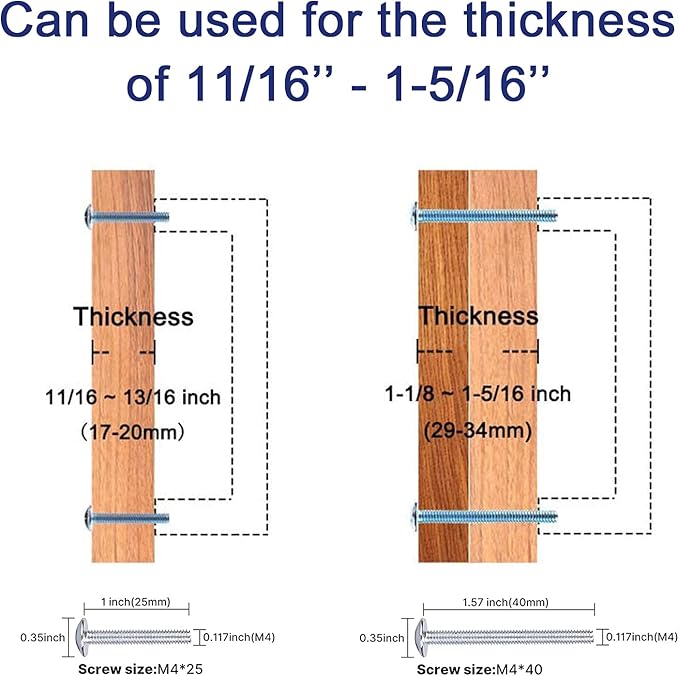 Can be used for the thickness of 11/16'' - 1-5/16''

Thickness

11/16 ~ 13/16 inch

（17-20mm）

Thickness

1-1/8 ~ 1-5/16 inch

(29-34mm)

1 inch(25mm)

0.35inch

0.117inch(M4)

Screw size:M4*25

1.57 inch(40mm)

0.35inch

0.117inch(M4)

Screw size:M4*40